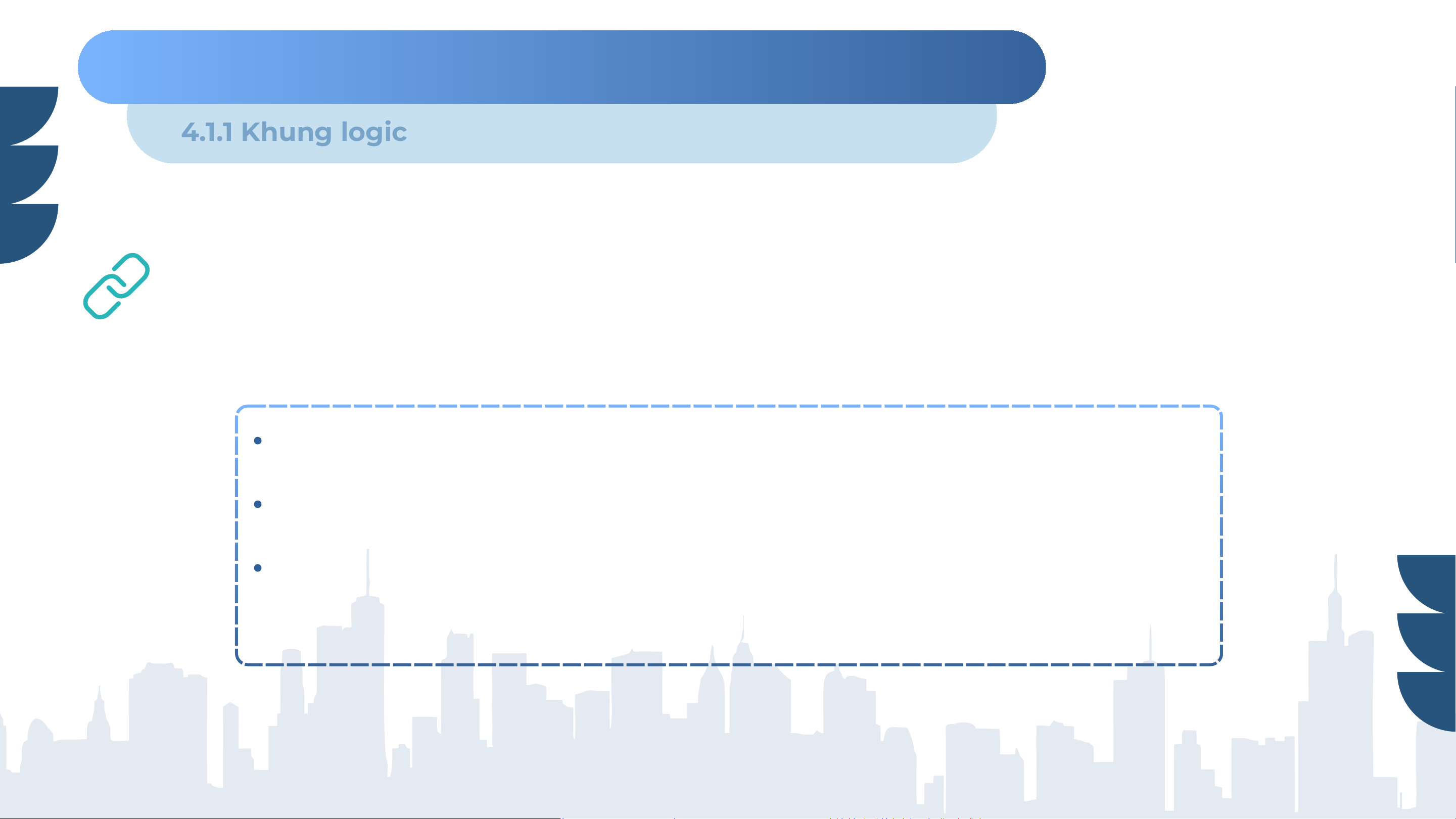 4.1.1 Khung logic